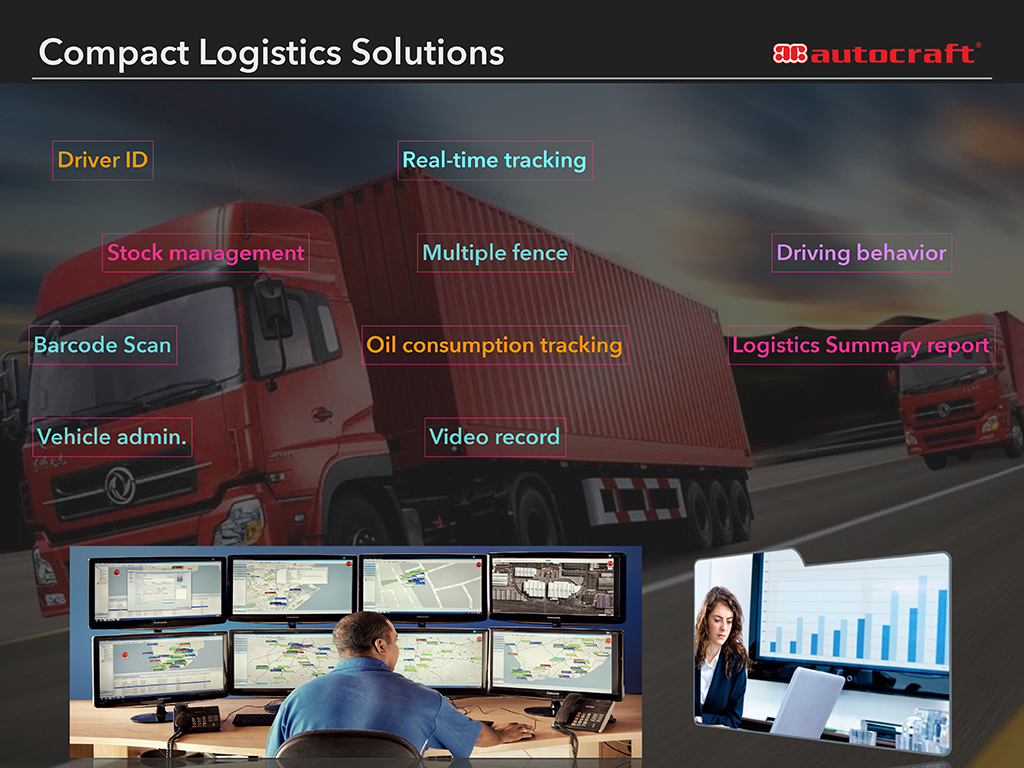 Compact Logistics Solutions

autocraft®

Driver ID

Real-time tracking

Stock management

Multiple fence

Driving behavior

Barcode Scan

Oil consumption tracking

Logistics Summary report

Vehicle admin.

Video record